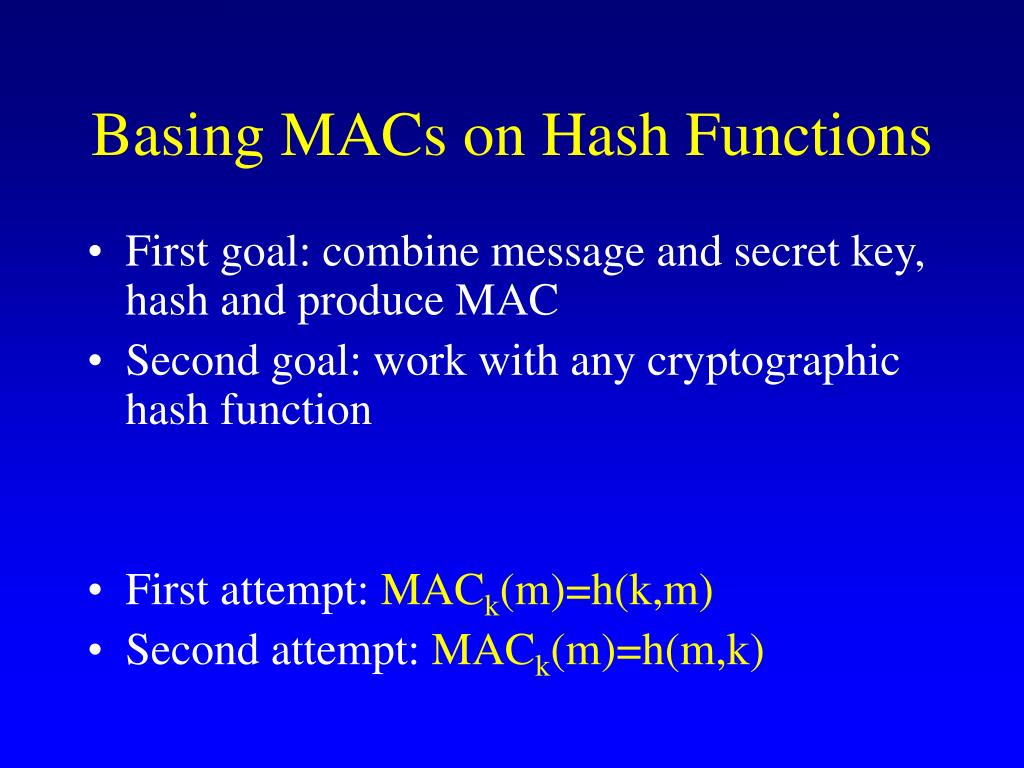 Basing MACs on Hash Functions

• First goal: combine message and secret key, hash and produce MAC
• Second goal: work with any cryptographic hash function

• First attempt: $MAC_k(m)=h(k,m)$
• Second attempt: $MAC_k(m)=h(m,k)$